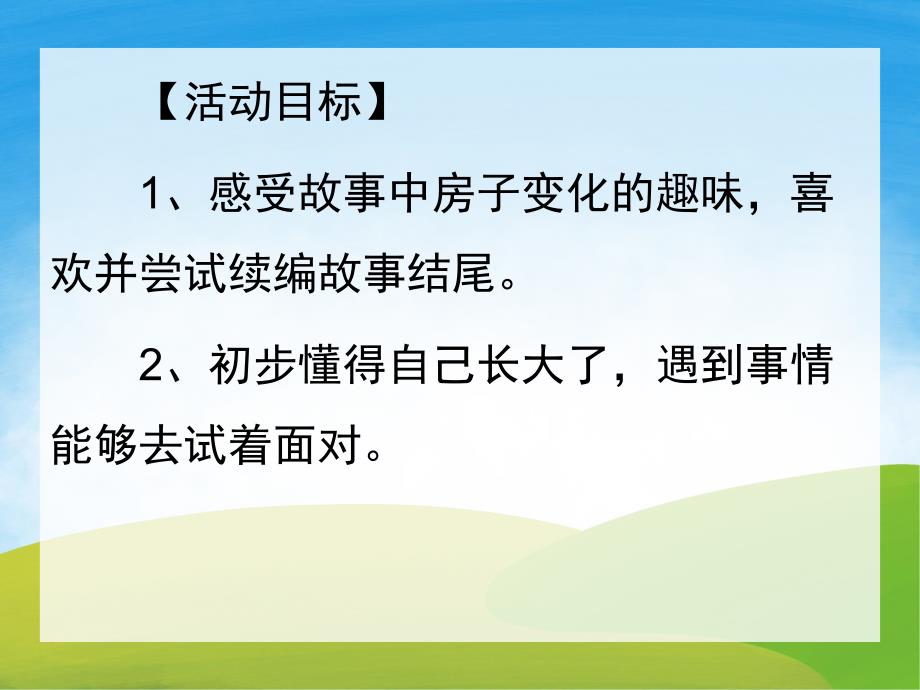 【活动目标】

1、感受故事中房子变化的趣味，喜欢并尝试续编故事结尾。

2、初步懂得自己长大了，遇到事情能够去试着面对。